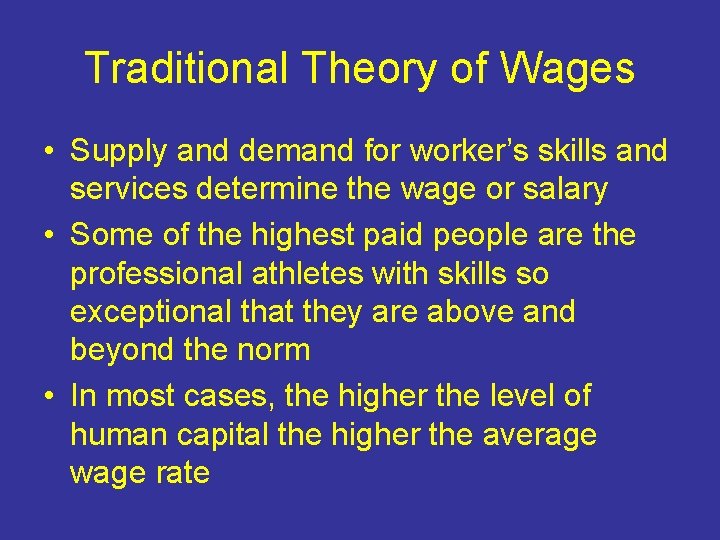 Traditional Theory of Wages

• Supply and demand for worker’s skills and services determine the wage or salary
• Some of the highest paid people are the professional athletes with skills so exceptional that they are above and beyond the norm
• In most cases, the higher the level of human capital the higher the average wage rate